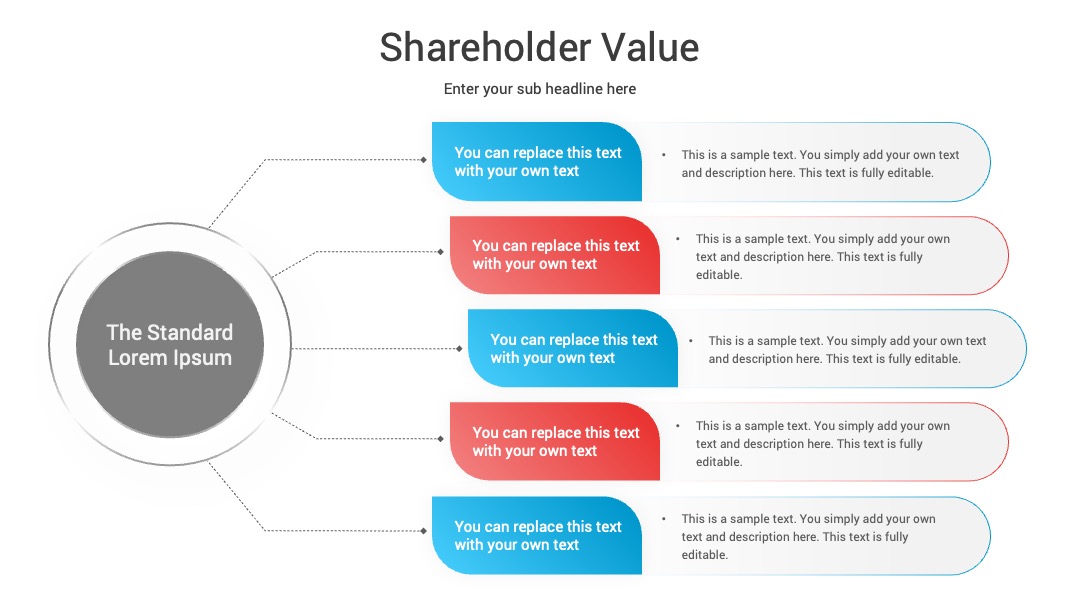 Shareholder Value

Enter your sub headline here

The Standard Lorem Ipsum

You can replace this text with your own text

• This is a sample text. You simply add your own text and description here. This text is fully editable.

You can replace this text with your own text

• This is a sample text. You simply add your own text and description here. This text is fully editable.

You can replace this text with your own text

• This is a sample text. You simply add your own text and description here. This text is fully editable.

You can replace this text with your own text

• This is a sample text. You simply add your own text and description here. This text is fully editable.

You can replace this text with your own text

• This is a sample text. You simply add your own text and description here. This text is fully editable.